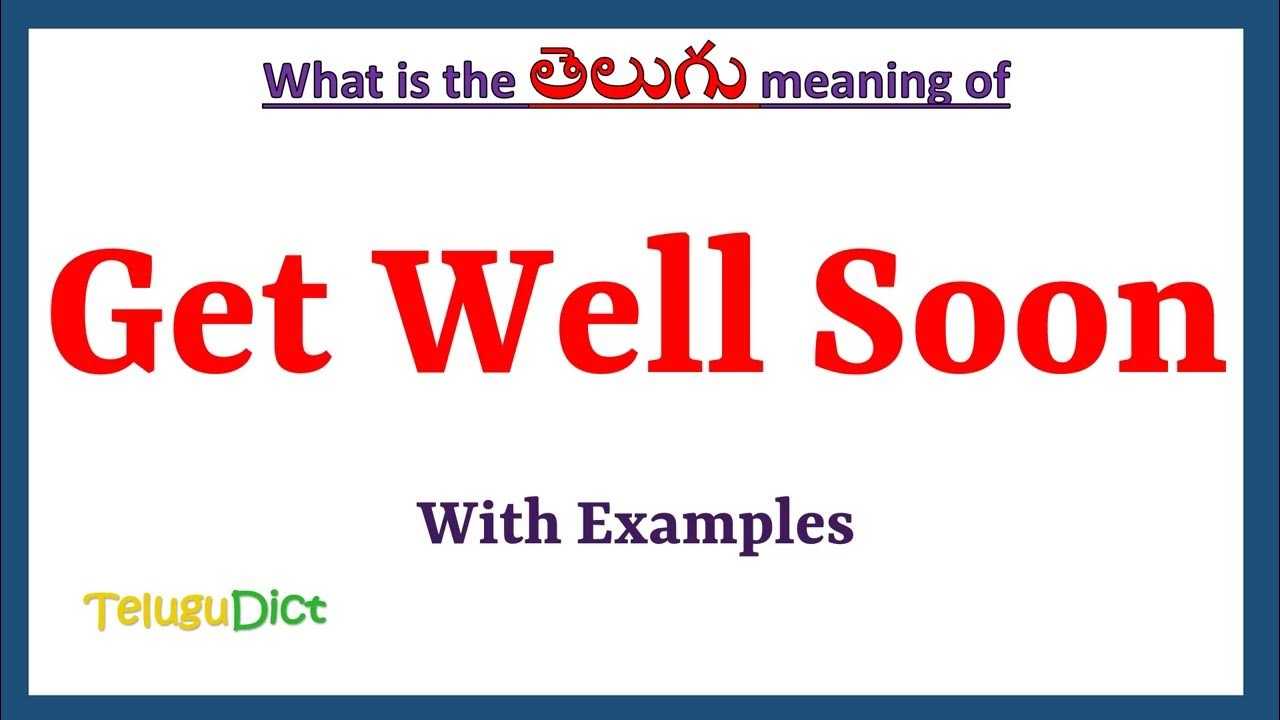 What is the తెలుగు meaning of

Get Well Soon

With Examples

TeluguDict